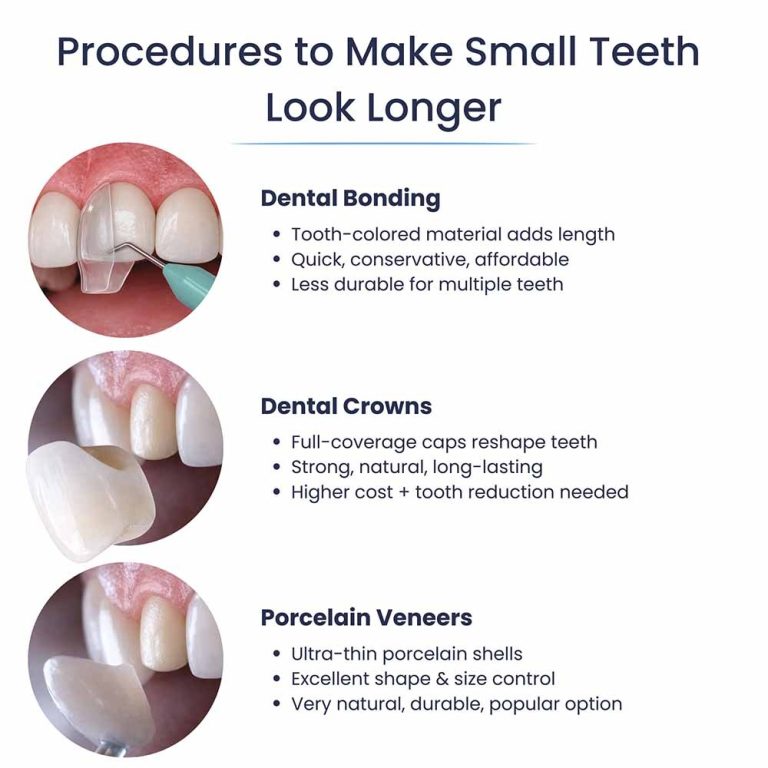 Procedures to Make Small Teeth Look Longer

Dental Bonding

• Tooth-colored material adds length
• Quick, conservative, affordable
• Less durable for multiple teeth

Dental Crowns

• Full-coverage caps reshape teeth
• Strong, natural, long-lasting
• Higher cost + tooth reduction needed

Porcelain Veneers

• Ultra-thin porcelain shells
• Excellent shape & size control
• Very natural, durable, popular option